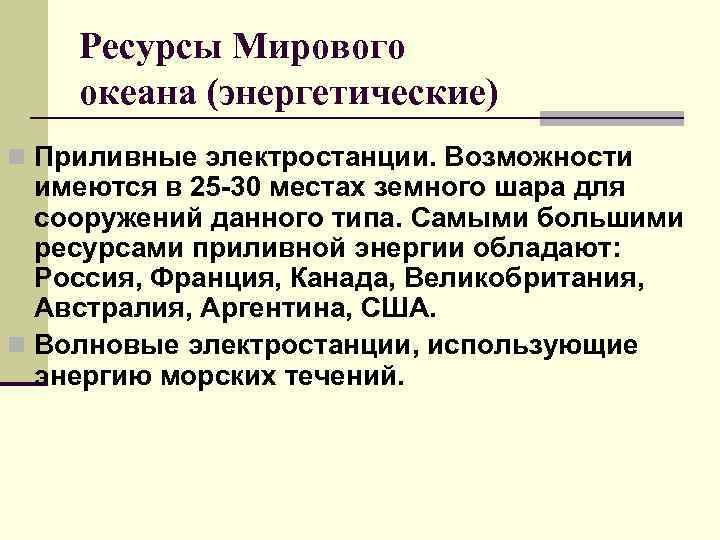 Ресурсы Мирового океана (энергетические)

Приливные электростанции. Возможности имеются в 25-30 местах земного шара для сооружений данного типа. Самыми большими ресурсами приливной энергии обладают: Россия, Франция, Канада, Великобритания, Австралия, Аргентина, США.

Волновые электростанции, использующие энергию морских течений.